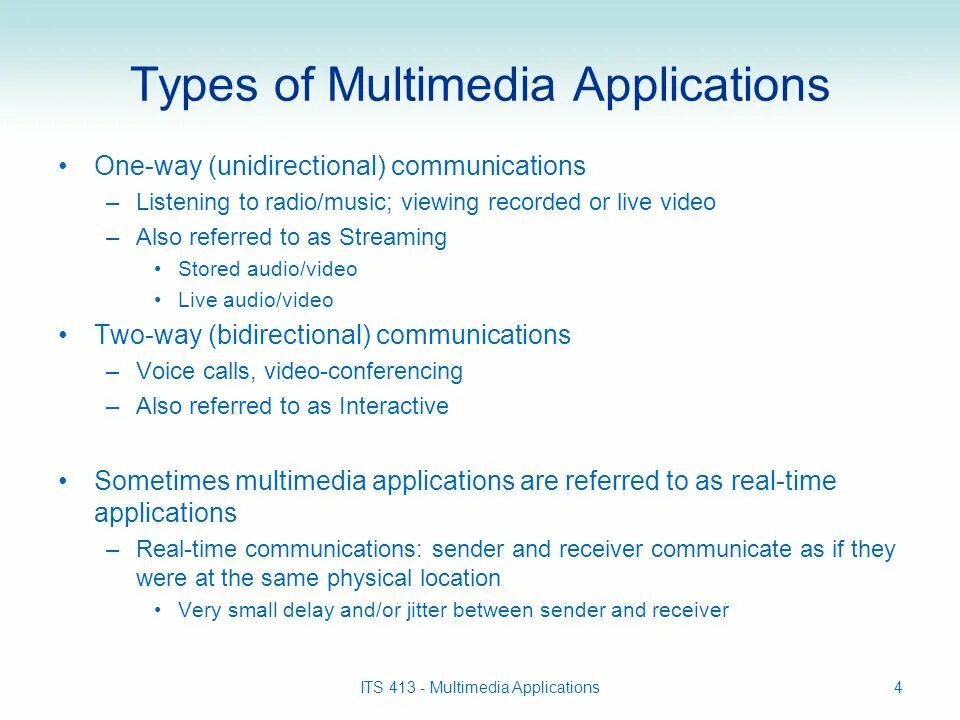 Types of Multimedia Applications

• One-way (unidirectional) communications
– Listening to radio/music; viewing recorded or live video
– Also referred to as Streaming
• Stored audio/video
• Live audio/video
• Two-way (bidirectional) communications
– Voice calls, video-conferencing
– Also referred to as Interactive

• Sometimes multimedia applications are referred to as real-time applications
– Real-time communications: sender and receiver communicate as if they were at the same physical location
• Very small delay and/or jitter between sender and receiver

ITS 413 - Multimedia Applications

4